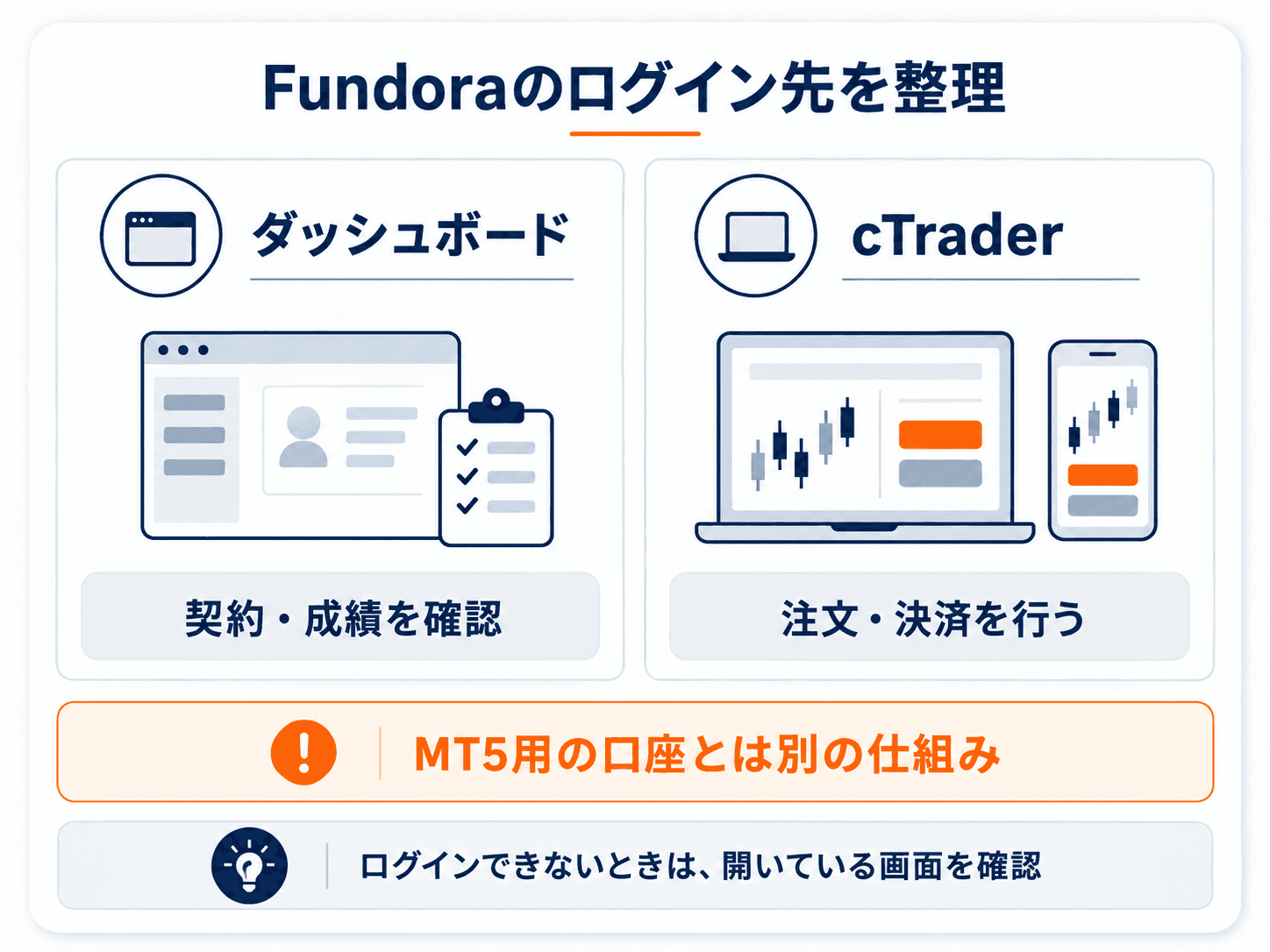 Fundoraのログイン先を整理

ダッシュボード

契約・成績を確認

cTrader

注文・決済を行う

MT5用の口座とは別の仕組み

ログインできないときは、開いている画面を確認